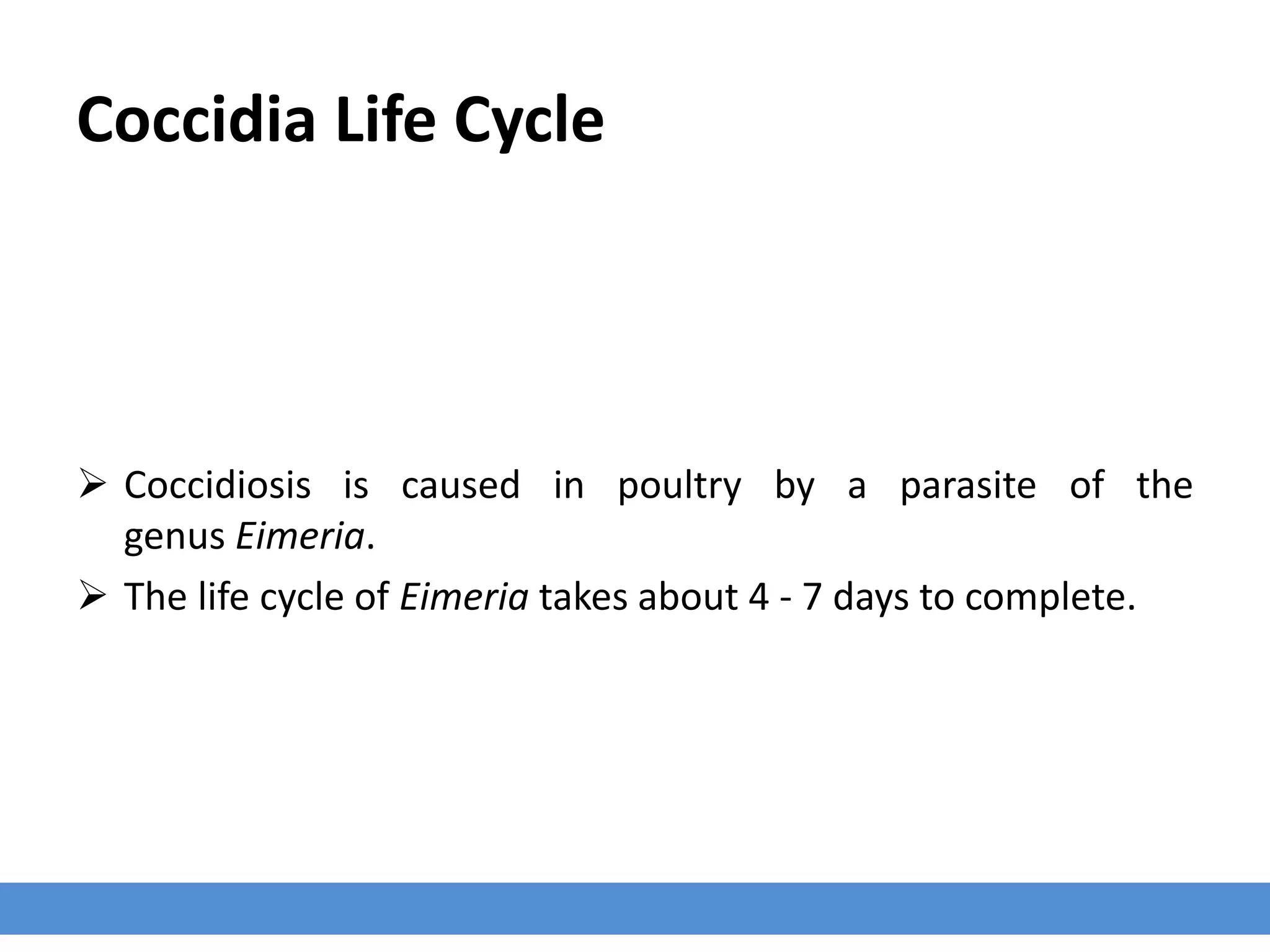 Coccidia Life Cycle

➢ Coccidiosis is caused in poultry by a parasite of the genus Eimeria.

➢ The life cycle of Eimeria takes about 4 - 7 days to complete.